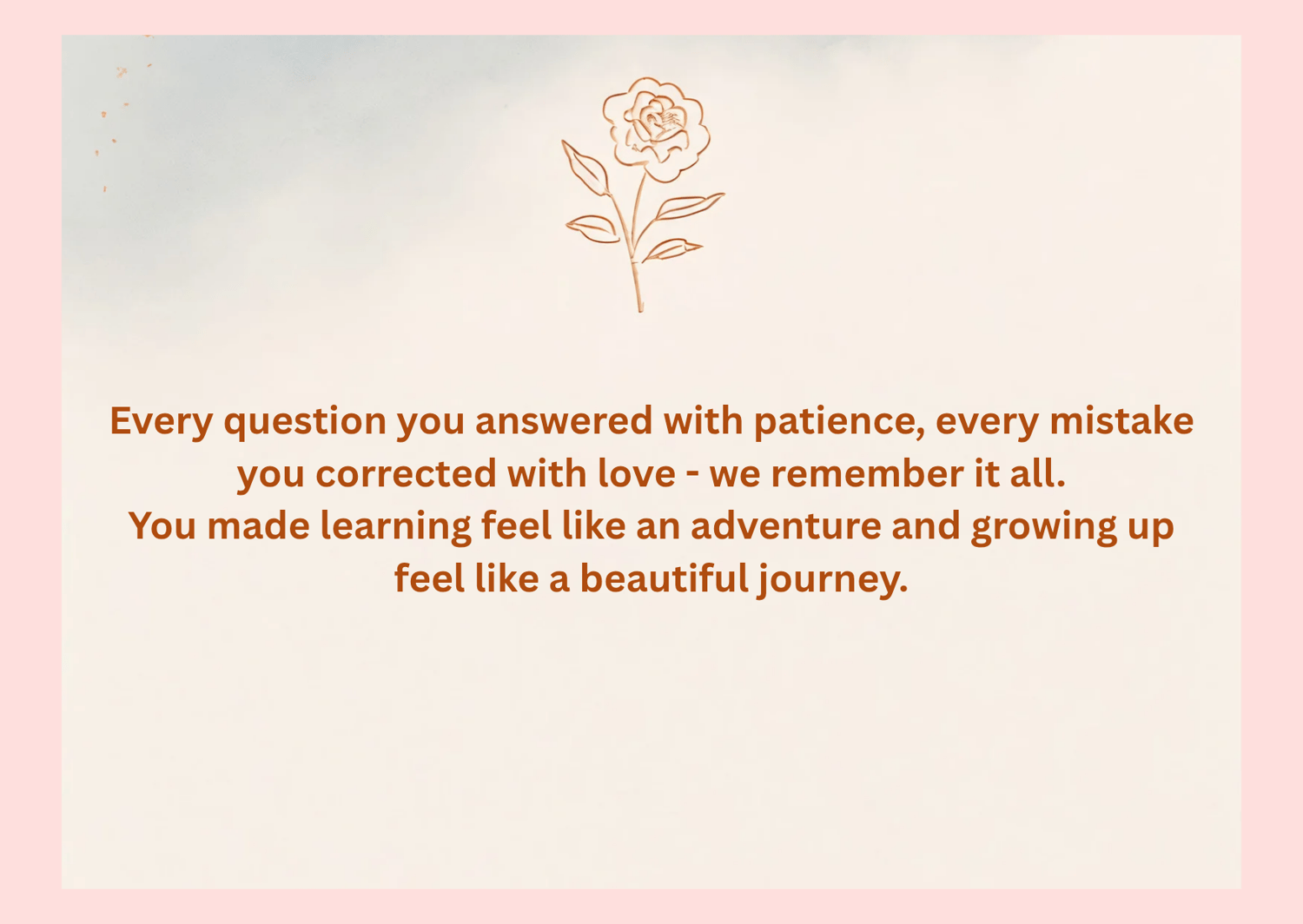 Every question you answered with patience, every mistake you corrected with love - we remember it all.
You made learning feel like an adventure and growing up feel like a beautiful journey.